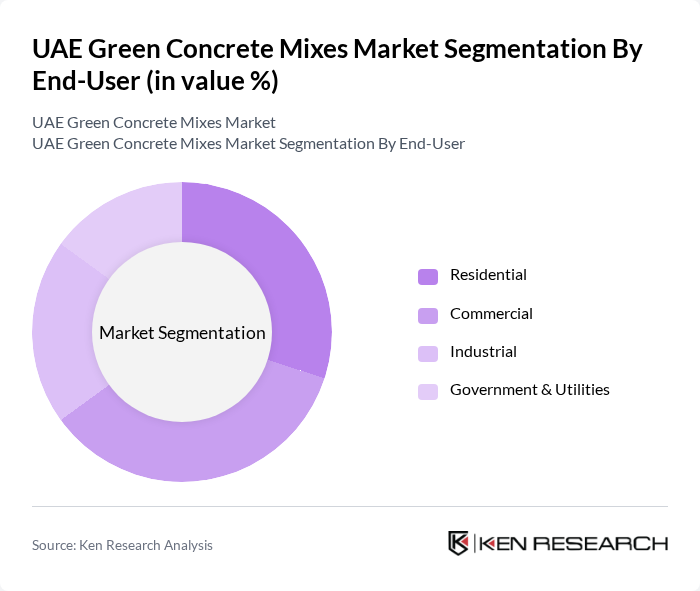 UAE Green Concrete Mixes Market Segmentation By End-User (in value %)

UAE Green Concrete Mixes Market
UAE Green Concrete Mixes Market Segmentation By End-User

Market Segmentation

Residential
Commercial
Industrial
Government & Utilities

Source: Ken Research Analysis

KEN RESEARCH